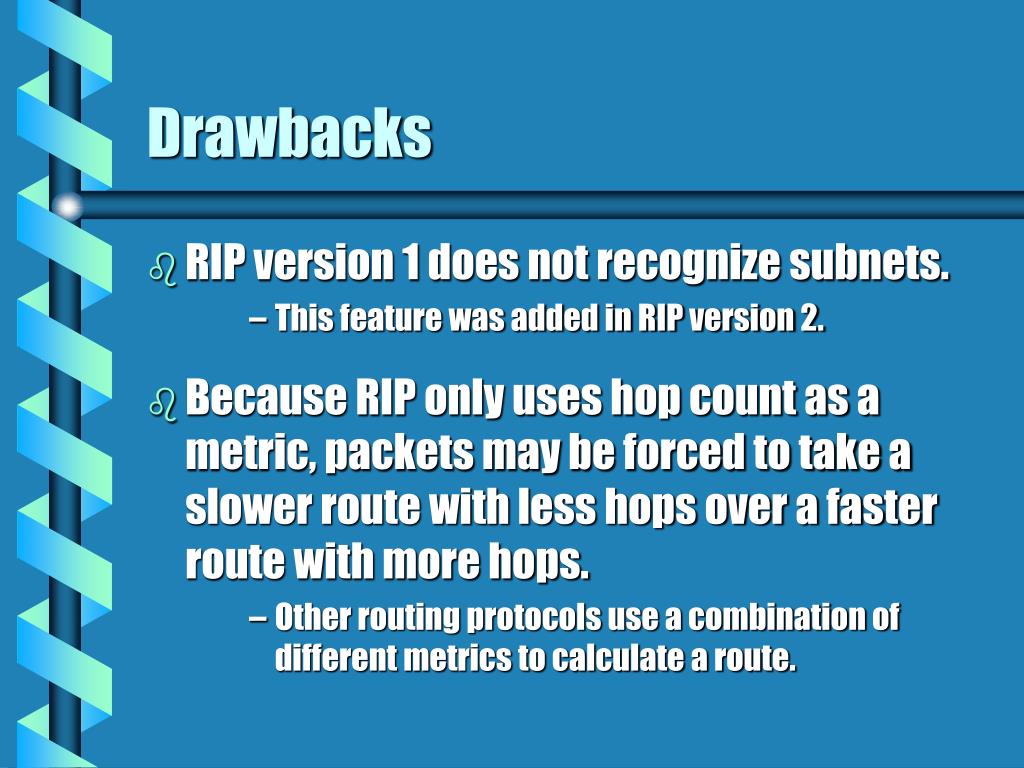 Drawbacks

RIP version 1 does not recognize subnets.

– This feature was added in RIP version 2.

Because RIP only uses hop count as a metric, packets may be forced to take a slower route with less hops over a faster route with more hops.

– Other routing protocols use a combination of different metrics to calculate a route.